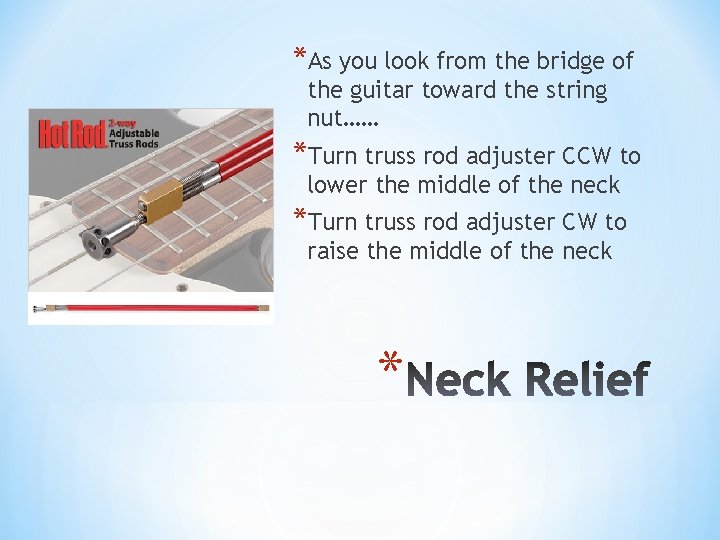 Hot Rod 2-way Adjustable Truss Rods

*As you look from the bridge of the guitar toward the string nut……

*Turn truss rod adjuster CCW to lower the middle of the neck

*Turn truss rod adjuster CW to raise the middle of the neck

*Neck Relief